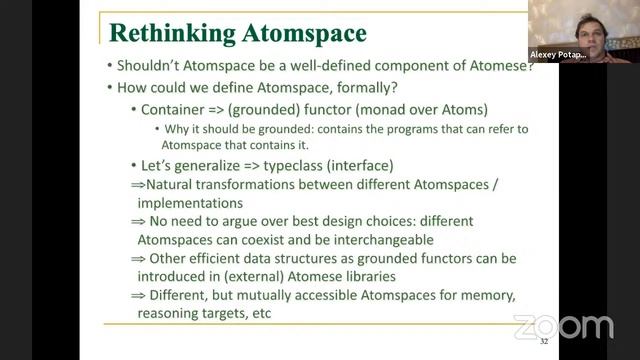 Rethinking Atomspace

Alexey Potap...

• Shouldn't Atomspace be a well-defined component of Atomese?
• How could we define Atomspace, formally?
  • Container => (grounded) functor (monad over Atoms)
    • Why it should be grounded: contains the programs that can refer to Atomspace that contains it.
  • Let's generalize => typeclass (interface)
⇒Natural transformations between different Atomspaces / implementations
⇒ No need to argue over best design choices: different Atomspaces can coexist and be interchangeable
⇒ Other efficient data structures as grounded functors can be introduced in (external) Atomese libraries
⇒ Different, but mutually accessible Atomspaces for memory, reasoning targets, etc

zoom

32